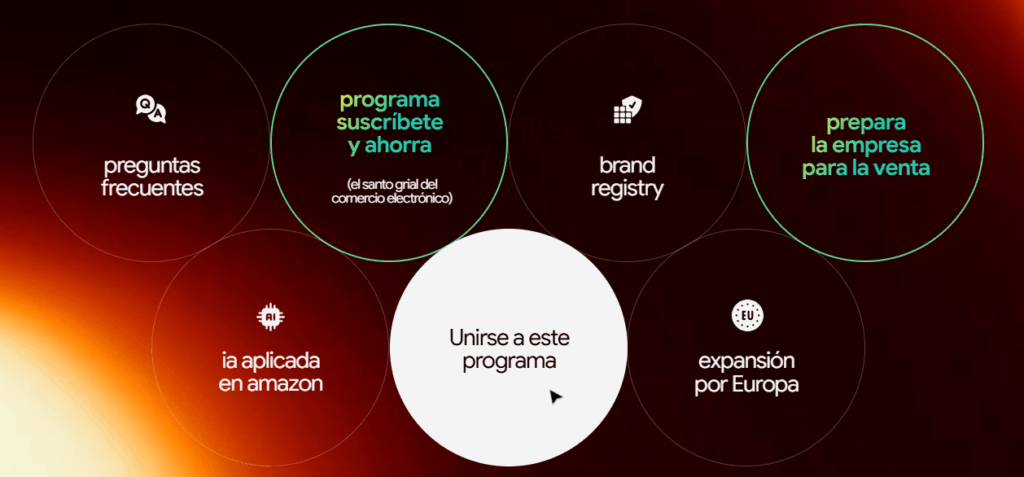 Q A
preguntas frecuentes

programa suscríbete y ahorra
(el santo grial del comercio electrónico)

brand registry

prepara la empresa para la venta

AI
ia aplicada en amazon

Unirse a este programa

EU
expansión por Europa